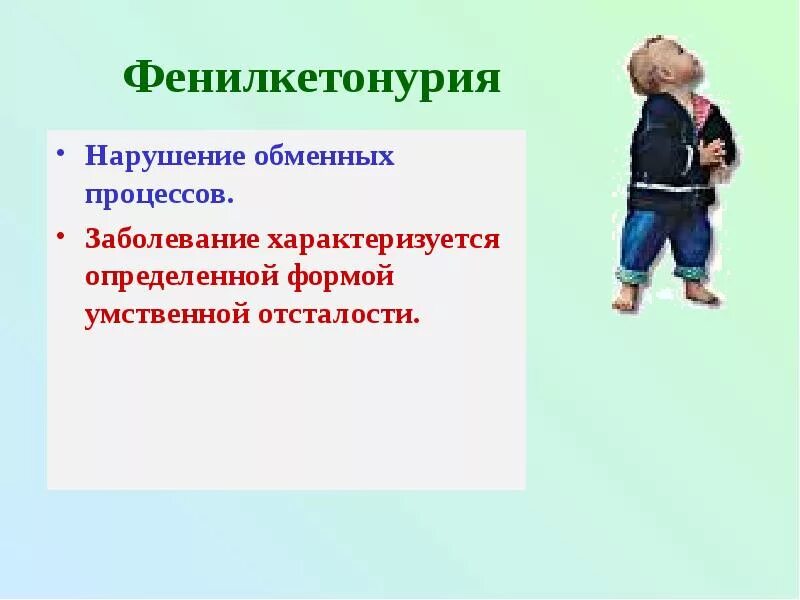 Фенилкетонурия

• Нарушение обменных процессов.

• Заболевание характеризуется определенной формой умственной отсталости.